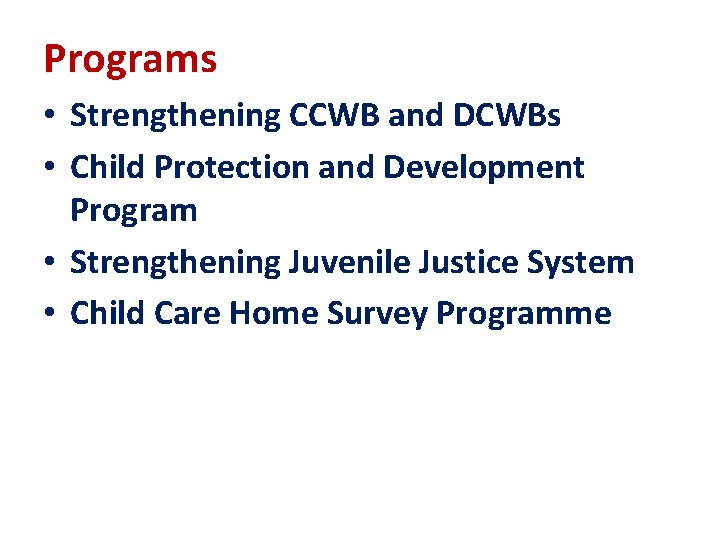 Programs

• Strengthening CCWB and DCWBs
• Child Protection and Development Program
• Strengthening Juvenile Justice System
• Child Care Home Survey Programme